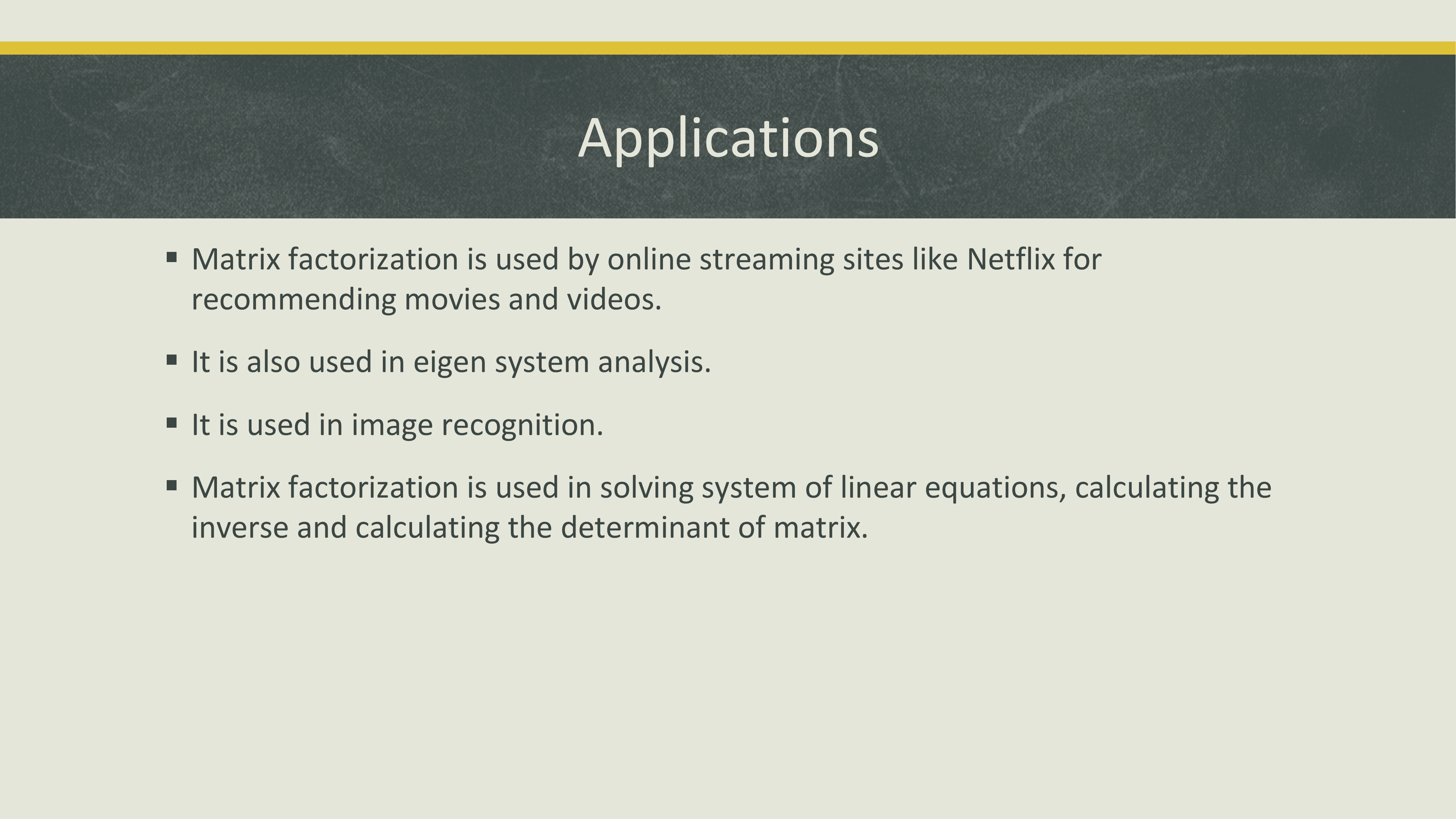 Applications

▪ Matrix factorization is used by online streaming sites like Netflix for recommending movies and videos.

▪ It is also used in eigen system analysis.

▪ It is used in image recognition.

▪ Matrix factorization is used in solving system of linear equations, calculating the inverse and calculating the determinant of matrix.